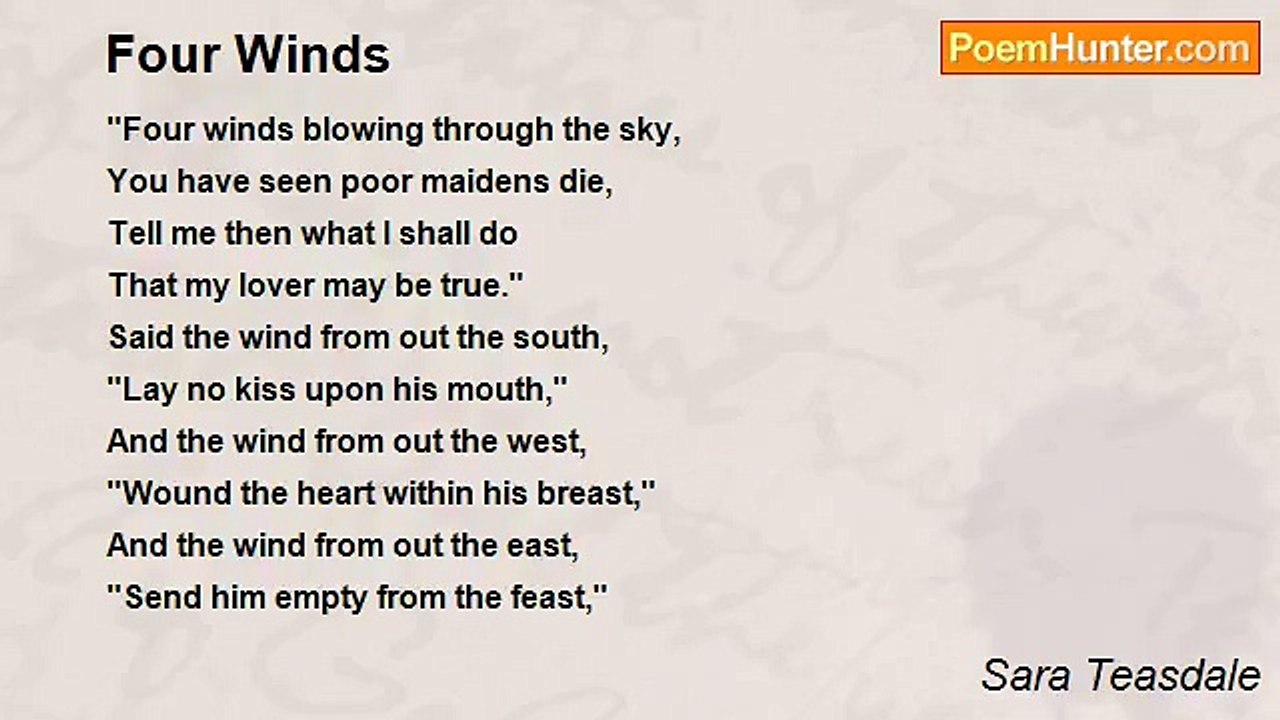 Four Winds

PoemHunter.com

"Four winds blowing through the sky,
You have seen poor maidens die,
Tell me then what I shall do
That my lover may be true."
Said the wind from out the south,
"Lay no kiss upon his mouth,"
And the wind from out the west,
"Wound the heart within his breast,"
And the wind from out the east,
"Send him empty from the feast,"

Sara Teasdale